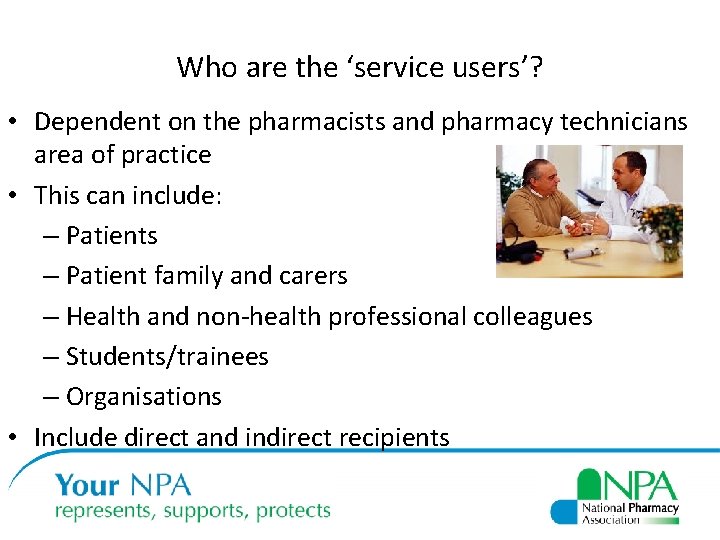 Who are the ‘service users’?

• Dependent on the pharmacists and pharmacy technicians area of practice
• This can include:
– Patients
– Patient family and carers
– Health and non-health professional colleagues
– Students/trainees
– Organisations
• Include direct and indirect recipients

Your NPA
represents, supports, protects

NPA
National Pharmacy Association